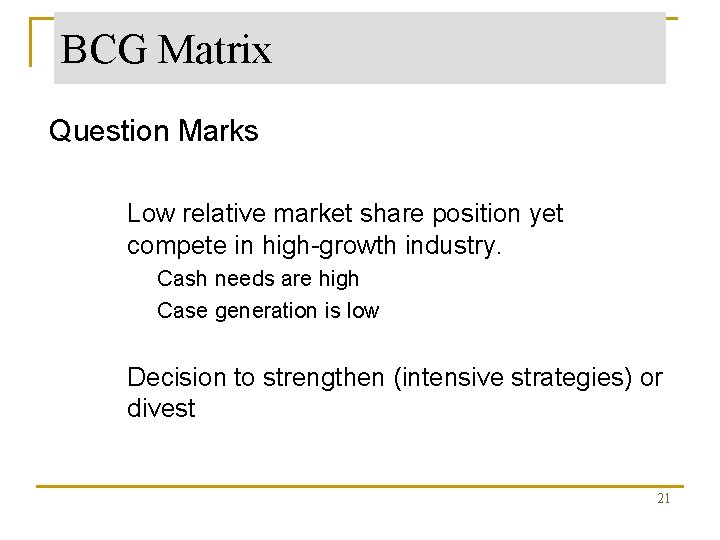 BCG Matrix

Question Marks

Low relative market share position yet compete in high-growth industry.

Cash needs are high

Case generation is low

Decision to strengthen (intensive strategies) or divest

21